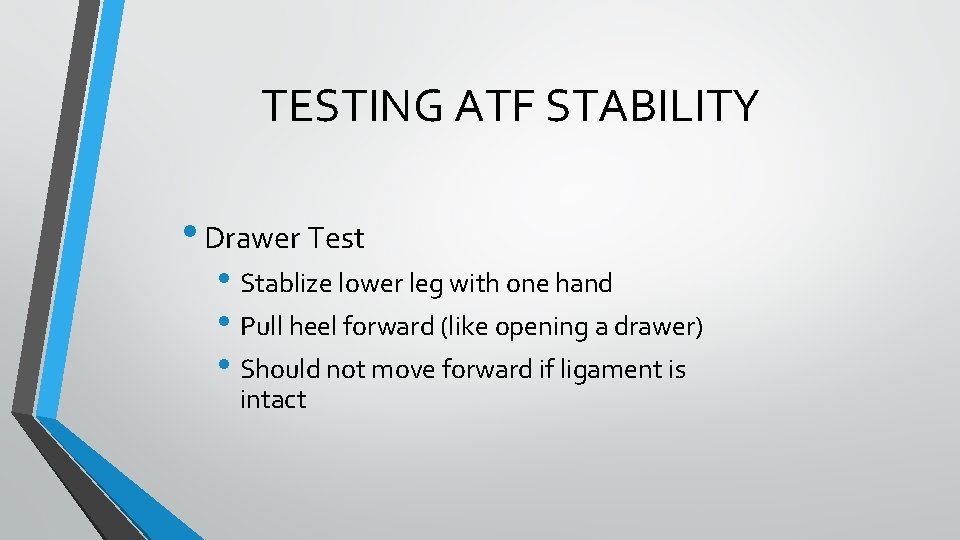 TESTING ATF STABILITY

• Drawer Test
  • Stablize lower leg with one hand
  • Pull heel forward (like opening a drawer)
  • Should not move forward if ligament is intact